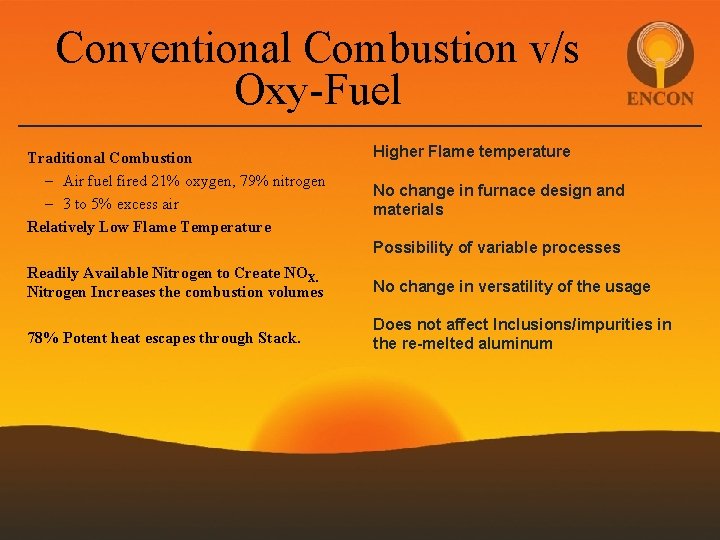 Conventional Combustion v/s Oxy-Fuel

ENCON

Traditional Combustion
– Air fuel fired 21% oxygen, 79% nitrogen
– 3 to 5% excess air
Relatively Low Flame Temperature

Readily Available Nitrogen to Create $NO_X$.
Nitrogen Increases the combustion volumes

78% Potent heat escapes through Stack.

Higher Flame temperature

No change in furnace design and materials

Possibility of variable processes

No change in versatility of the usage

Does not affect Inclusions/impurities in the re-melted aluminum